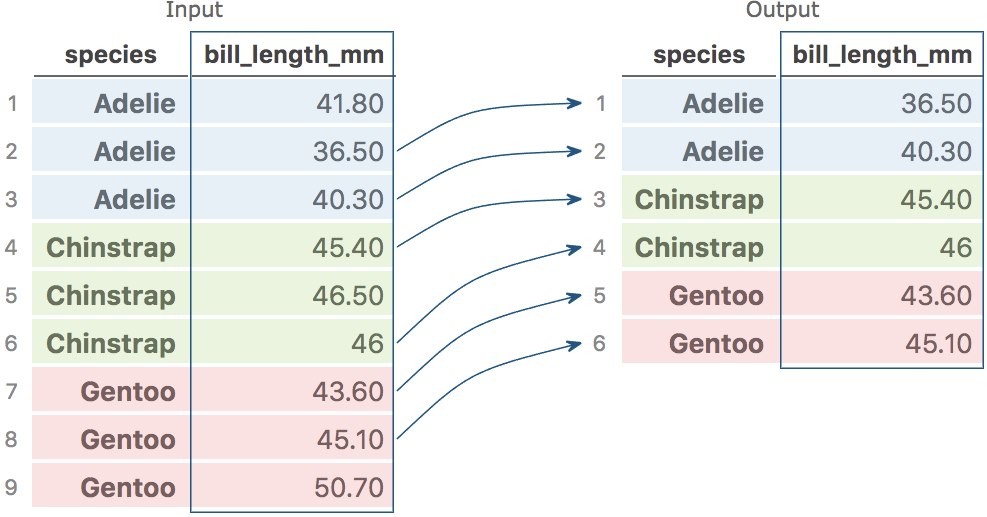 Input

|   | species | bill_length_mm |
|---|---|---|
| 1 | Adelie | 41.80 |
| 2 | Adelie | 36.50 |
| 3 | Adelie | 40.30 |
| 4 | Chinstrap | 45.40 |
| 5 | Chinstrap | 46.50 |
| 6 | Chinstrap | 46 |
| 7 | Gentoo | 43.60 |
| 8 | Gentoo | 45.10 |
| 9 | Gentoo | 50.70 |

Output

|   | species | bill_length_mm |
|---|---|---|
| 1 | Adelie | 36.50 |
| 2 | Adelie | 40.30 |
| 3 | Chinstrap | 45.40 |
| 4 | Chinstrap | 46 |
| 5 | Gentoo | 43.60 |
| 6 | Gentoo | 45.10 |